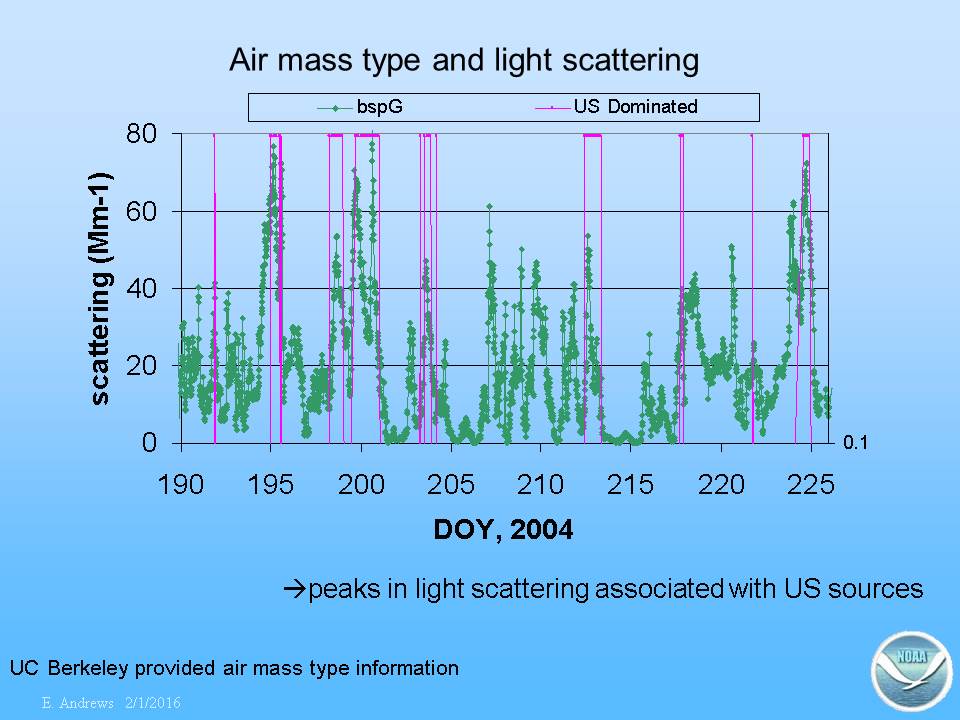 Air mass type and light scattering

bspG
US Dominated

scattering (Mm-1)

80
60
40
20
0

0.1

190 195 200 205 210 215 220 225

DOY, 2004

→peaks in light scattering associated with US sources

UC Berkeley provided air mass type information

E. Andrews 2/1/2016

NOAA